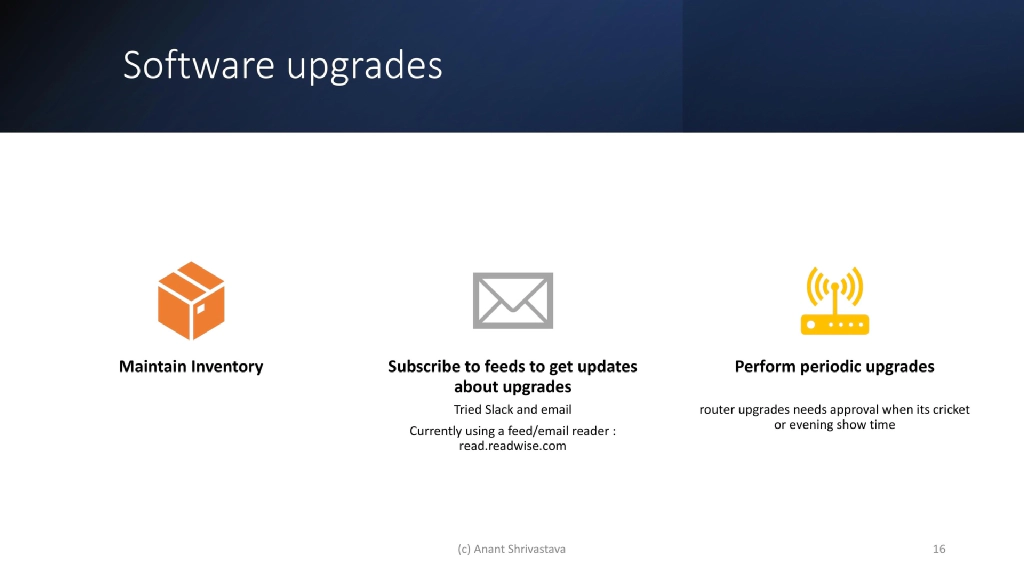 Software upgrades

Maintain Inventory

Subscribe to feeds to get updates about upgrades

Tried Slack and email

Currently using a feed/email reader : read.readwise.com

Perform periodic upgrades

router upgrades needs approval when its cricket or evening show time

(c) Anant Shrivastava

16